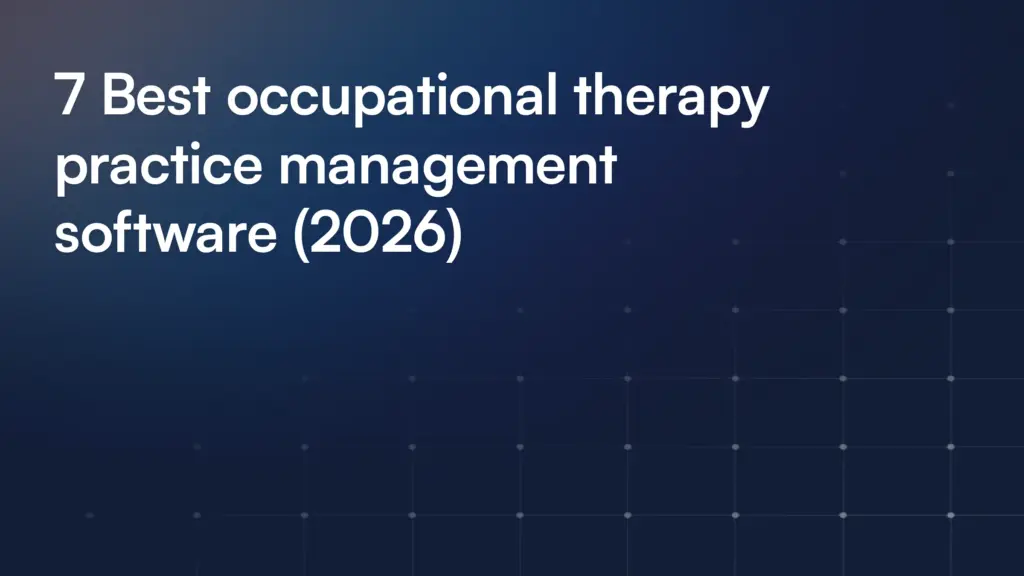 7 Best occupational therapy practice management software (2026)